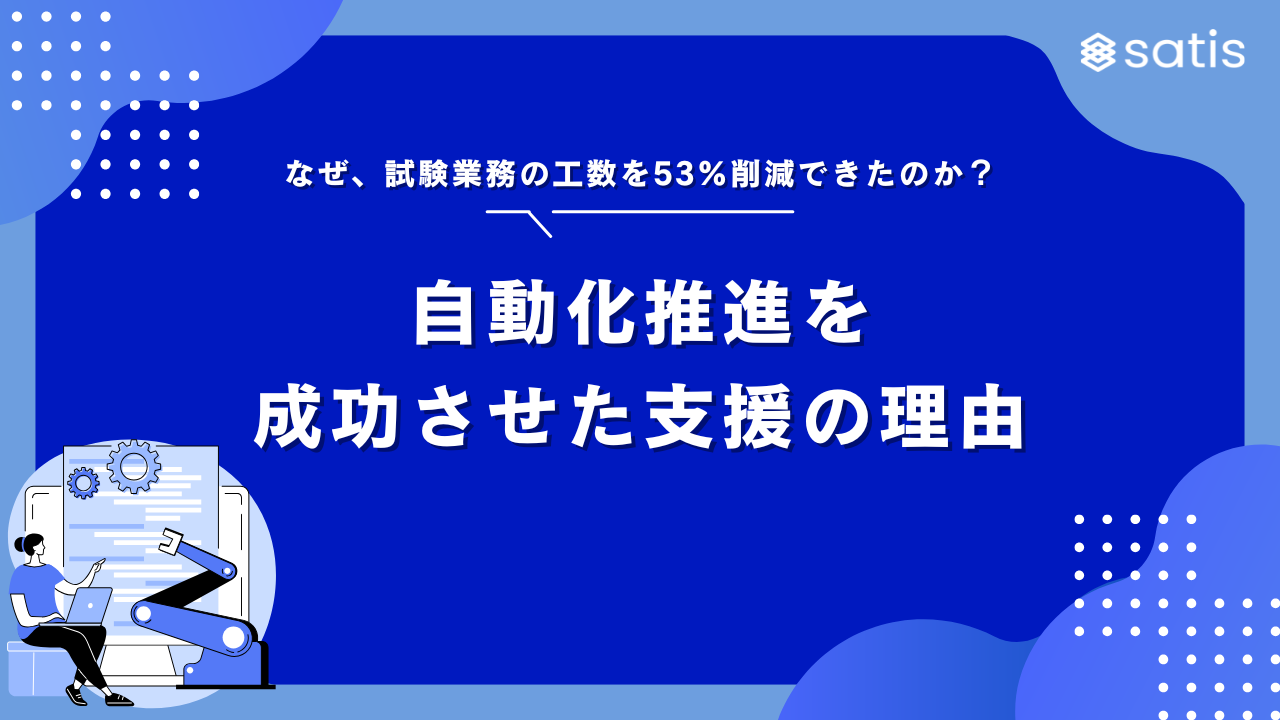 satis

なぜ、試験業務の工数を53%削減できたのか？

自動化推進を
成功させた支援の理由